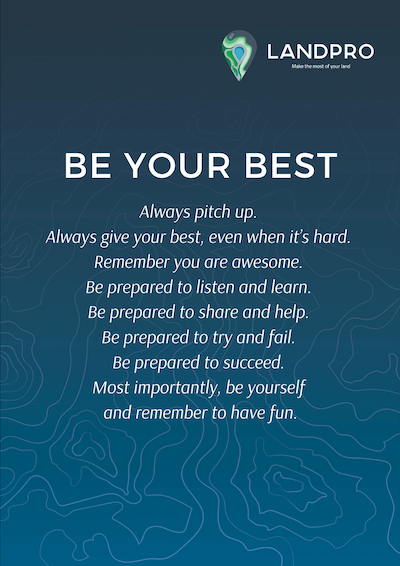 LANDPRO
Make the most of your land

BE YOUR BEST

Always pitch up.
Always give your best, even when it's hard.
Remember you are awesome.
Be prepared to listen and learn.
Be prepared to share and help.
Be prepared to try and fail.
Be prepared to succeed.
Most importantly, be yourself and remember to have fun.